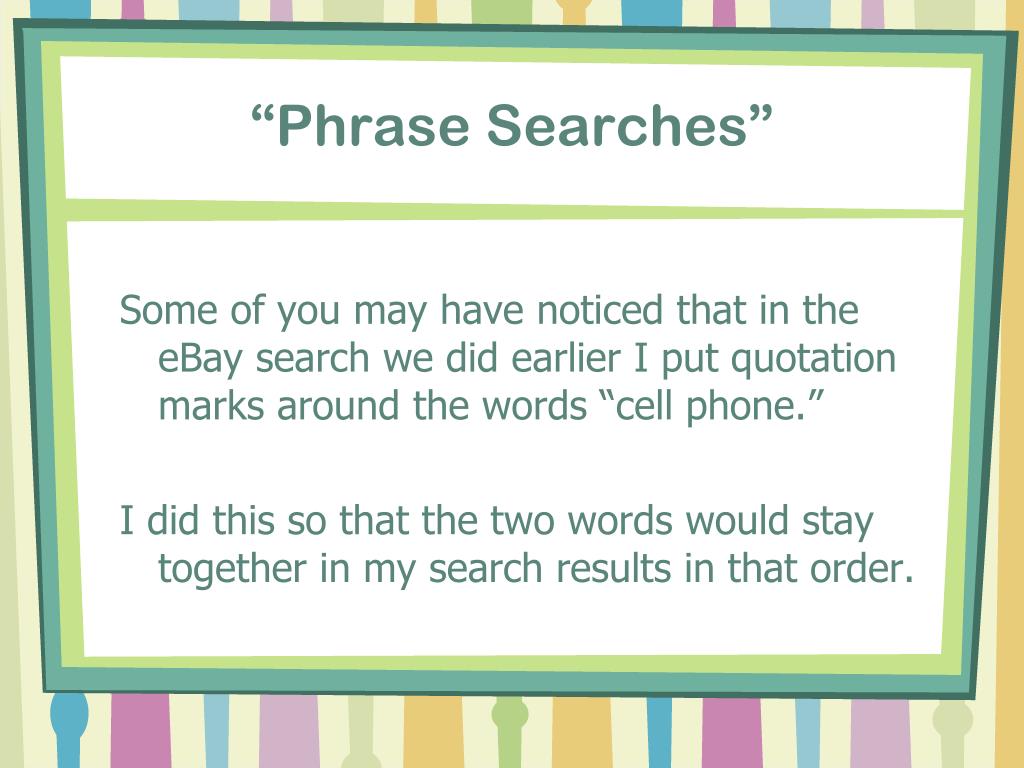 “Phrase Searches”

Some of you may have noticed that in the eBay search we did earlier I put quotation marks around the words “cell phone.”

I did this so that the two words would stay together in my search results in that order.